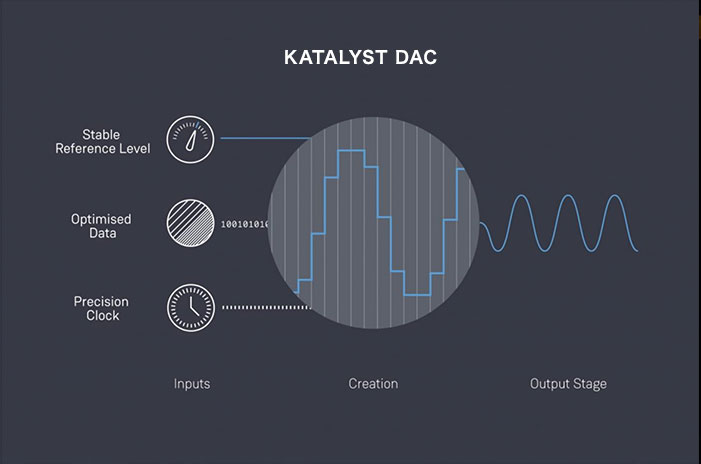 KATALYST DAC

Stable Reference Level

Optimised Data

100101010

Precision Clock

Inputs

Creation

Output Stage